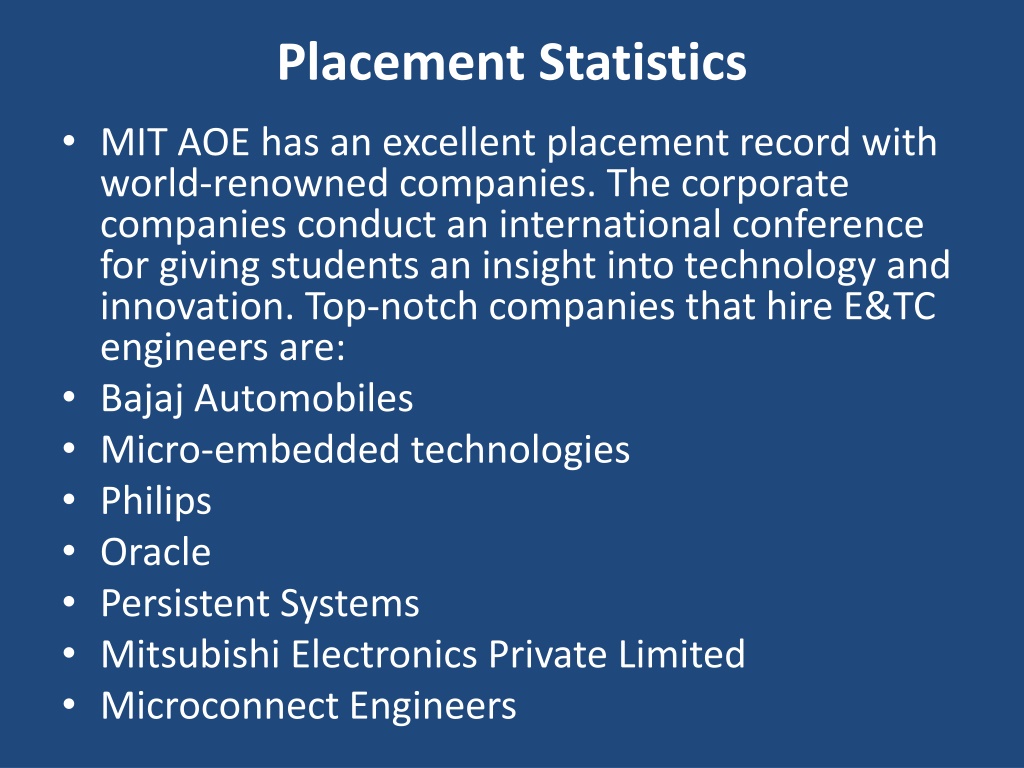 Placement Statistics

• MIT AOE has an excellent placement record with world-renowned companies. The corporate companies conduct an international conference for giving students an insight into technology and innovation. Top-notch companies that hire E&TC engineers are:
• Bajaj Automobiles
• Micro-embedded technologies
• Philips
• Oracle
• Persistent Systems
• Mitsubishi Electronics Private Limited
• Microconnect Engineers